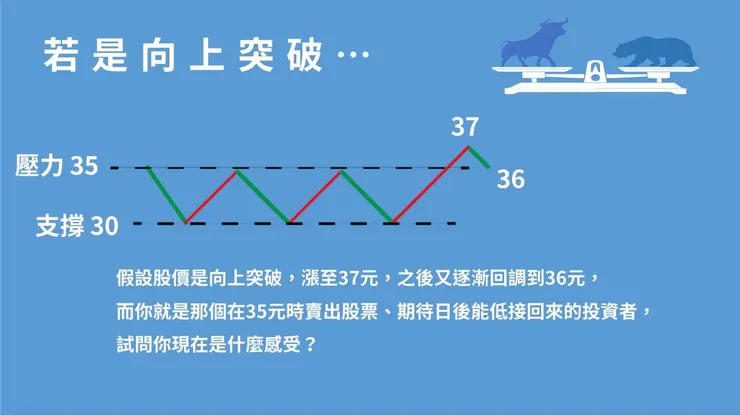 若是向上突破…

37

壓力 35

36

支撐 30

假設股價是向上突破，漲至37元，之後又逐漸回調到36元，
而你就是那個在35元時賣出股票、期待日後能低接回來的投資者，
試問你現在是什麼感受？